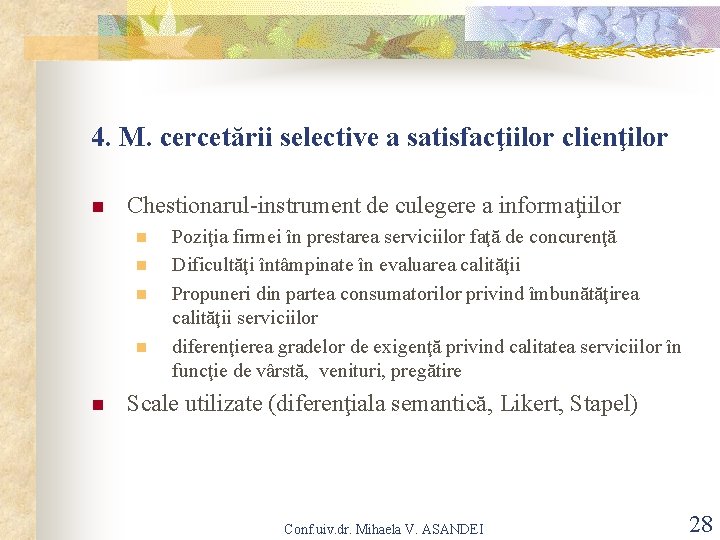 4. M. cercetării selective a satisfacţiilor clienţilor

Chestionarul-instrument de culegere a informaţiilor

Poziţia firmei în prestarea serviciilor faţă de concurenţă

Dificultăţi întâmpinate în evaluarea calităţii

Propuneri din partea consumatorilor privind îmbunătăţirea calităţii serviciilor

diferenţierea gradelor de exigenţă privind calitatea serviciilor în funcţie de vârstă, venituri, pregătire

Scale utilizate (diferenţiala semantică, Likert, Stapel)

Conf.uiv.dr. Mihaela V. ASANDEI

28